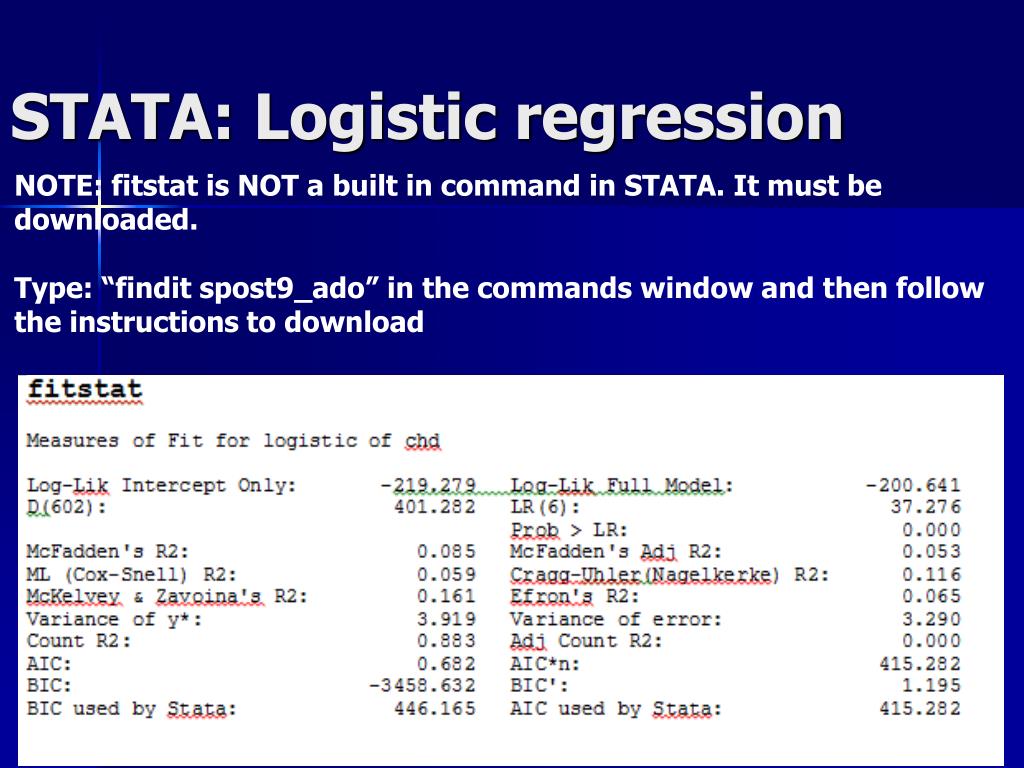 STATA: Logistic regression

NOTE: fitstat is NOT a built in command in STATA. It must be downloaded.

Type: “findit spost9_ado” in the commands window and then follow the instructions to download

fitstat

Measures of Fit for logistic of chd

| | | | |
|---|---|---|---|
| Log-Lik Intercept Only: | -219.279 | Log-Lik Full Model: | -200.641 |
| D(602): | 401.282 | LR(6): | 37.276 |
| | | Prob > LR: | 0.000 |
| McFadden's R2: | 0.085 | McFadden's Adj R2: | 0.053 |
| ML (Cox-Snell) R2: | 0.059 | Cragg-Uhler(Nagelkerke) R2: | 0.116 |
| McKelvey & Zavoina's R2: | 0.161 | Efron's R2: | 0.065 |
| Variance of y*: | 3.919 | Variance of error: | 3.290 |
| Count R2: | 0.883 | Adj Count R2: | 0.000 |
| AIC: | 0.682 | AIC*n: | 415.282 |
| BIC: | -3458.632 | BIC': | 1.195 |
| BIC used by Stata: | 446.165 | AIC used by Stata: | 415.282 |